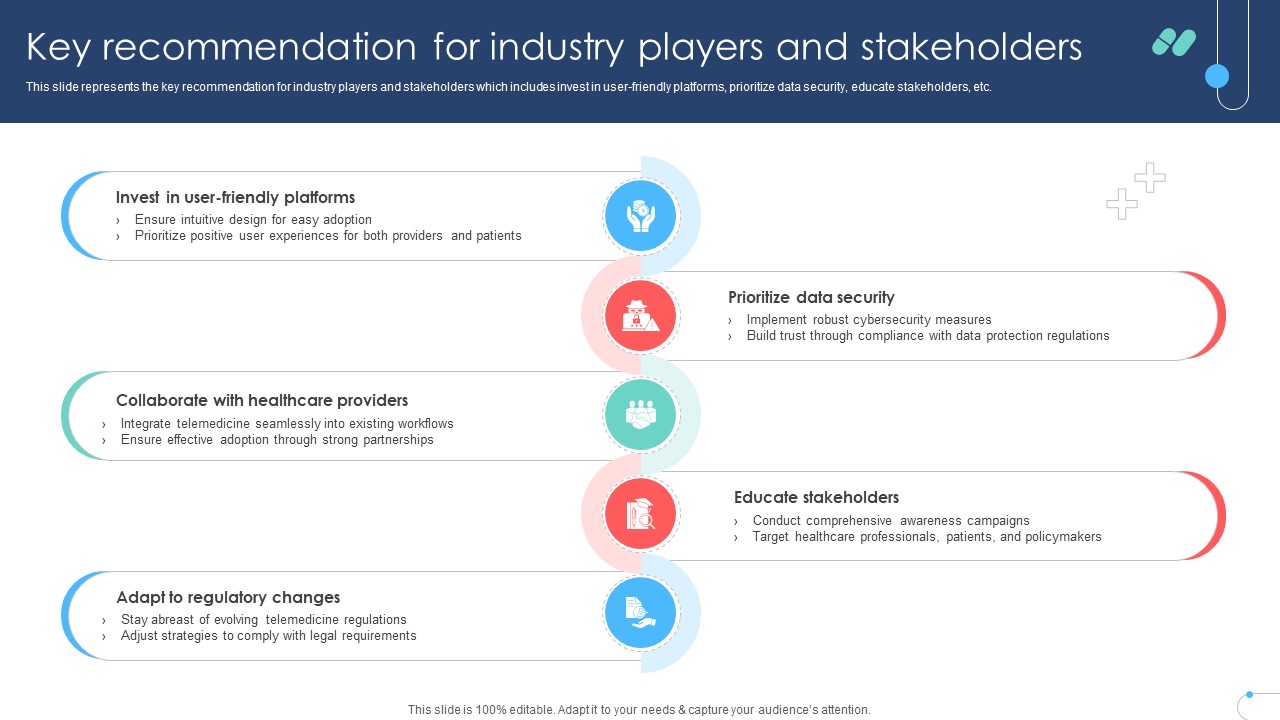 Key recommendation for industry players and stakeholders

This slide represents the key recommendation for industry players and stakeholders which includes invest in user-friendly platforms, prioritize data security, educate stakeholders, etc.

Invest in user-friendly platforms
› Ensure intuitive design for easy adoption
› Prioritize positive user experiences for both providers and patients

Prioritize data security
› Implement robust cybersecurity measures
› Build trust through compliance with data protection regulations

Collaborate with healthcare providers
› Integrate telemedicine seamlessly into existing workflows
› Ensure effective adoption through strong partnerships

Educate stakeholders
› Conduct comprehensive awareness campaigns
› Target healthcare professionals, patients, and policymakers

Adapt to regulatory changes
› Stay abreast of evolving telemedicine regulations
› Adjust strategies to comply with legal requirements

This slide is 100% editable. Adapt it to your needs & capture your audience's attention.